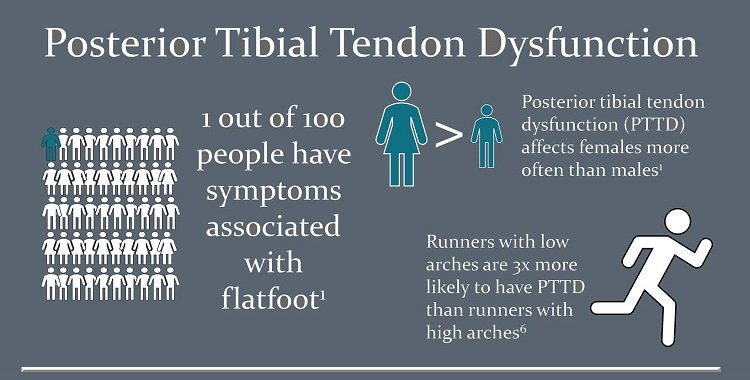 Posterior Tibial Tendon Dysfunction

1 out of 100 people have symptoms associated with flatfoot$^1$

>

Posterior tibial tendon dysfunction (PTTD) affects females more often than males$^1$

Runners with low arches are 3x more likely to have PTTD than runners with high arches$^6$